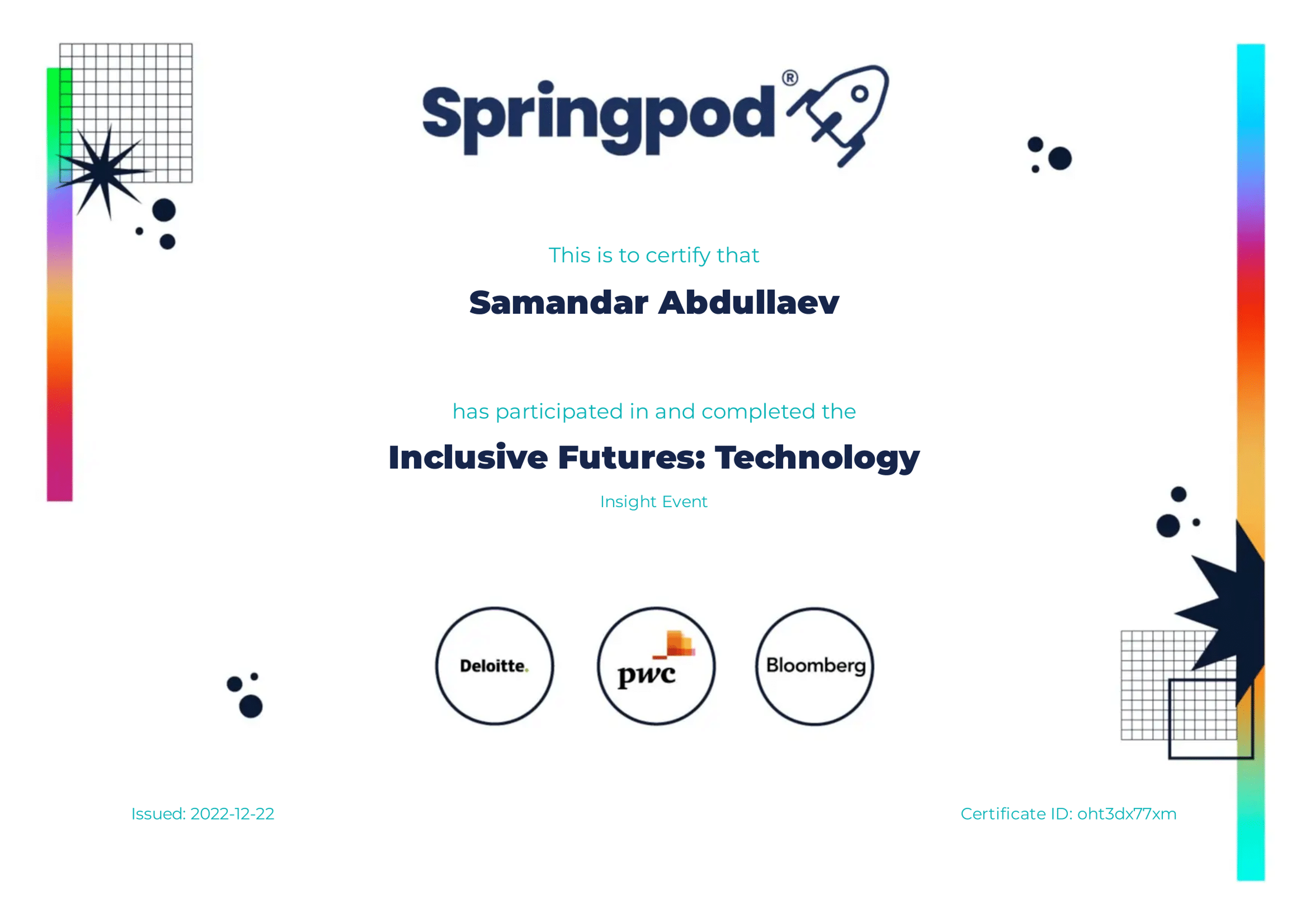 Springpod®

This is to certify that

Samandar Abdullaev

has participated in and completed the

Inclusive Futures: Technology

Insight Event

Deloitte.

pwc

Bloomberg

Issued: 2022-12-22

Certificate ID: oht3dx77xm